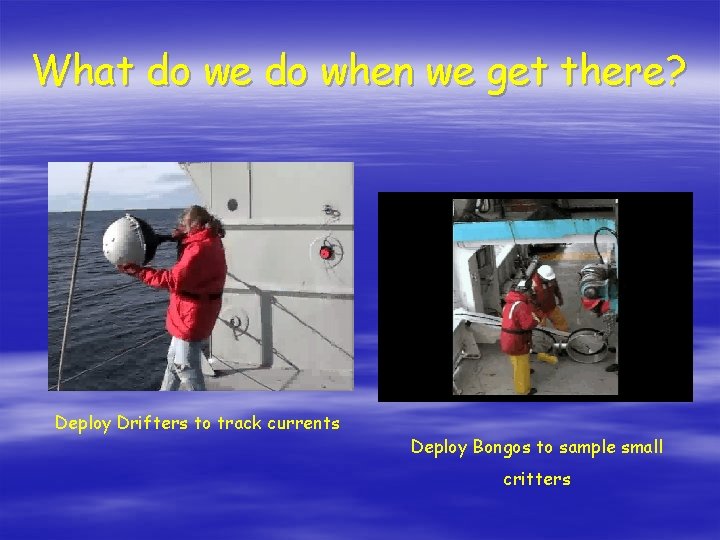 What do we do when we get there?

Deploy Drifters to track currents

Deploy Bongos to sample small critters